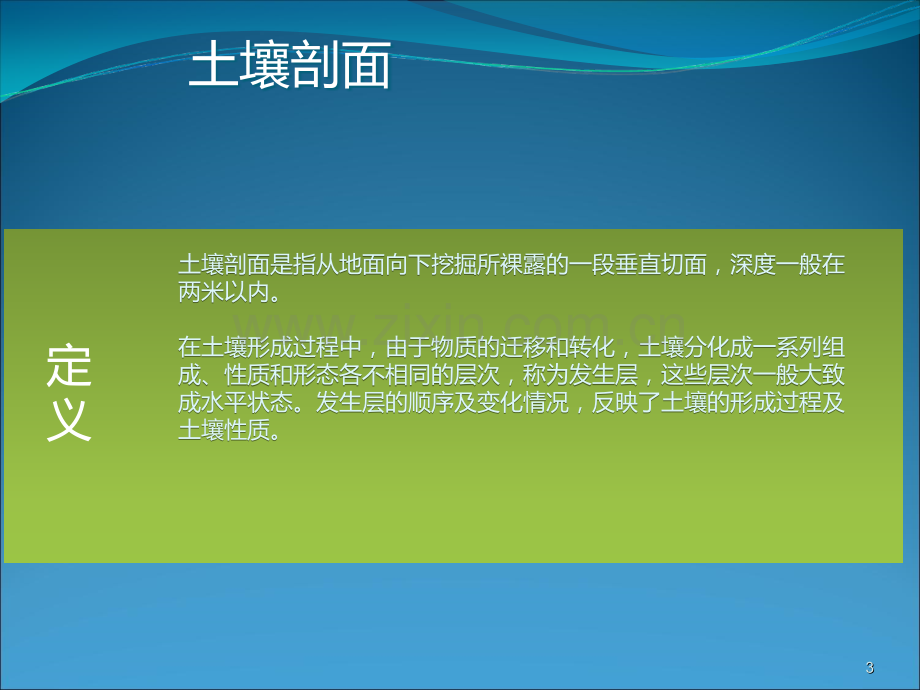 土壤剖面

定义

土壤剖面是指从地面向下挖掘所裸露的一段垂直切面，深度一般在两米以内。

在土壤形成过程中，由于物质的迁移和转化，土壤分化成一系列组成、性质和形态各不相同的层次，称为发生层，这些层次一般大致成水平状态。发生层的顺序及变化情况，反映了土壤的形成过程及土壤性质。

3

www.zixin.com.cn